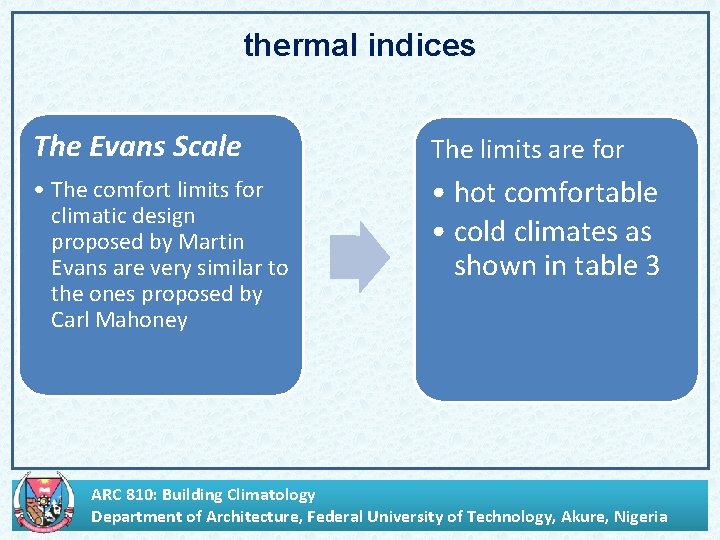 thermal indices

The Evans Scale

• The comfort limits for climatic design proposed by Martin Evans are very similar to the ones proposed by Carl Mahoney

The limits are for

• hot comfortable
• cold climates as shown in table 3

ARC 810: Building Climatology
Department of Architecture, Federal University of Technology, Akure, Nigeria